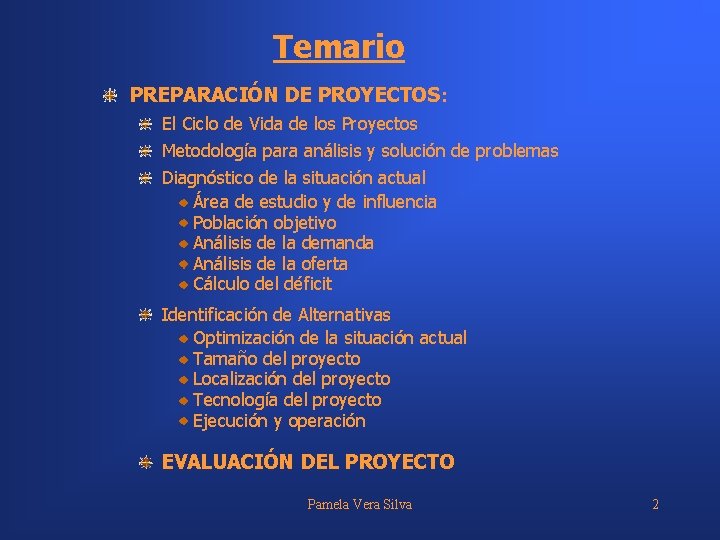 Temario

PREPARACIÓN DE PROYECTOS:

El Ciclo de Vida de los Proyectos

Metodología para análisis y solución de problemas

Diagnóstico de la situación actual

Área de estudio y de influencia

Población objetivo

Análisis de la demanda

Análisis de la oferta

Cálculo del déficit

Identificación de Alternativas

Optimización de la situación actual

Tamaño del proyecto

Localización del proyecto

Tecnología del proyecto

Ejecución y operación

EVALUACIÓN DEL PROYECTO

Pamela Vera Silva

2